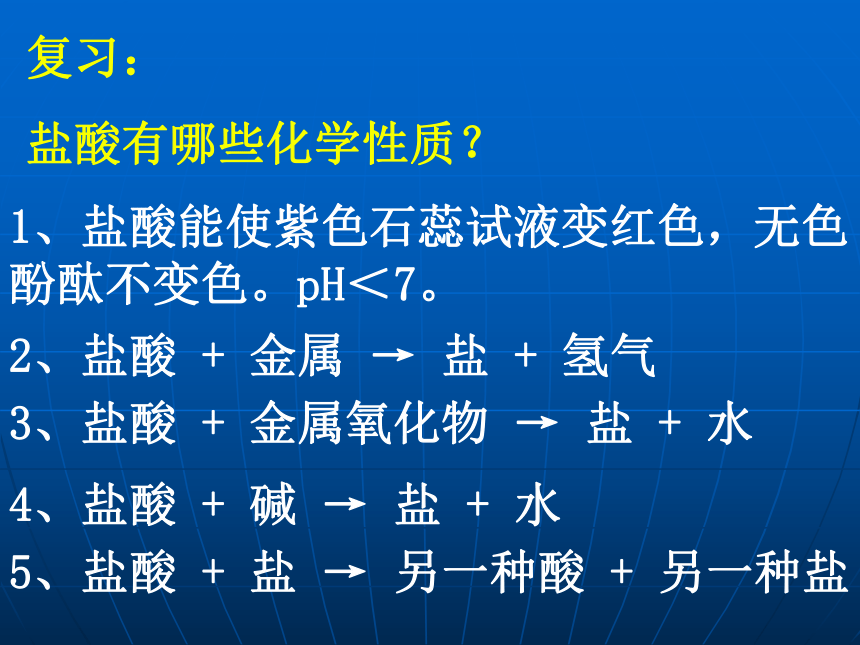 复习：

盐酸有哪些化学性质？

1、盐酸能使紫色石蕊试液变红色，无色酚酞不变色。pH＜7。

2、盐酸 + 金属 → 盐 + 氢气

3、盐酸 + 金属氧化物 → 盐 + 水

4、盐酸 + 碱 → 盐 + 水

5、盐酸 + 盐 → 另一种酸 + 另一种盐